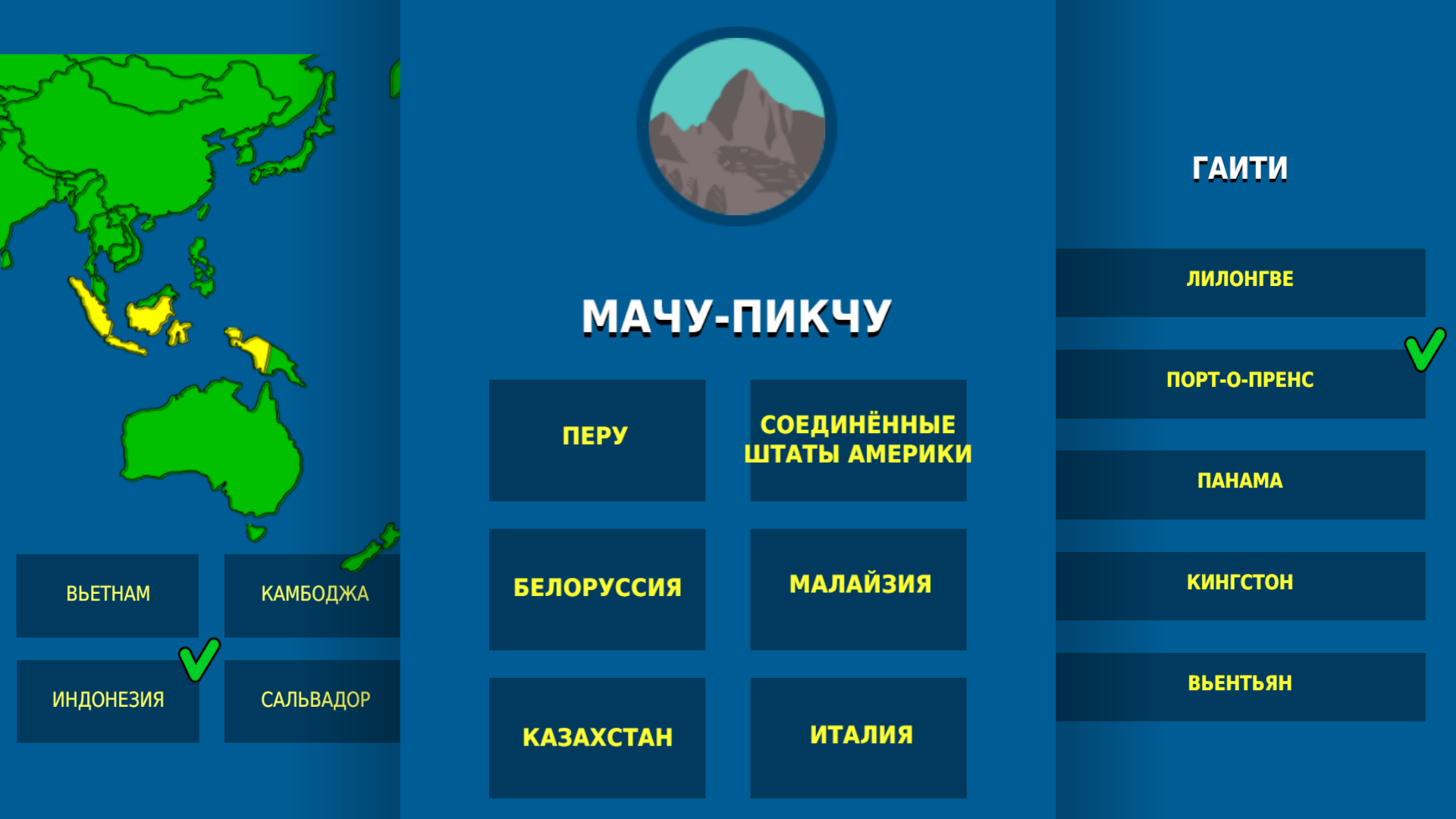 ВЬЕТНАМ

КАМБОДЖА

ИНДОНЕЗИЯ

САЛЬВАДОР

МАЧУ-ПИКЧУ

ПЕРУ

СОЕДИНЁННЫЕ ШТАТЫ АМЕРИКИ

БЕЛОРУССИЯ

МАЛАЙЗИЯ

КАЗАХСТАН

ИТАЛИЯ

ГАИТИ

ЛИЛОНГВЕ

ПОРТ-О-ПРЕНС

ПАНАМА

КИНГСТОН

ВЬЕНТЬЯН